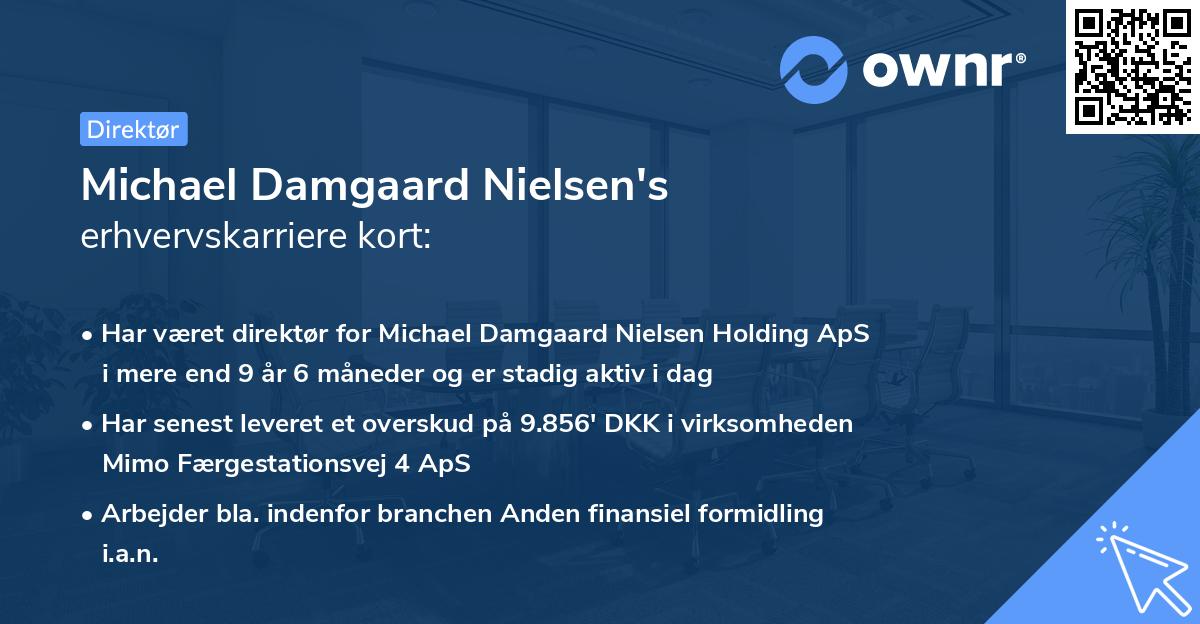 ownr®

Direktør

Michael Damgaard Nielsen's
erhvervskarriere kort:

• Har været direktør for Michael Damgaard Nielsen Holding ApS i mere end 9 år 6 måneder og er stadig aktiv i dag

• Har senest leveret et overskud på 9.856' DKK i virksomheden Mimo Færgestationsvej 4 ApS

• Arbejder bla. indenfor branchen Anden finansiel formidling i.a.n.